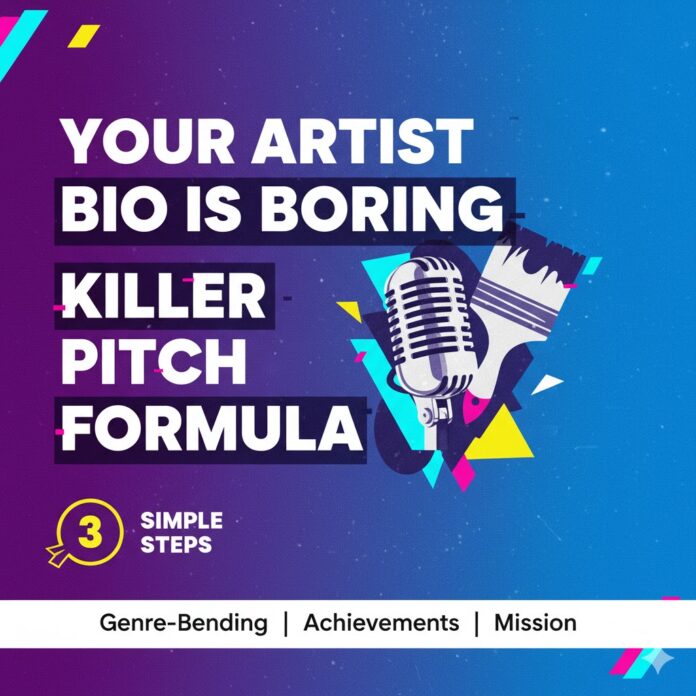 YOUR ARTIST BIO IS BORING

KILLER PITCH FORMULA

3 SIMPLE STEPS

Genre-Bending | Achievements | Mission